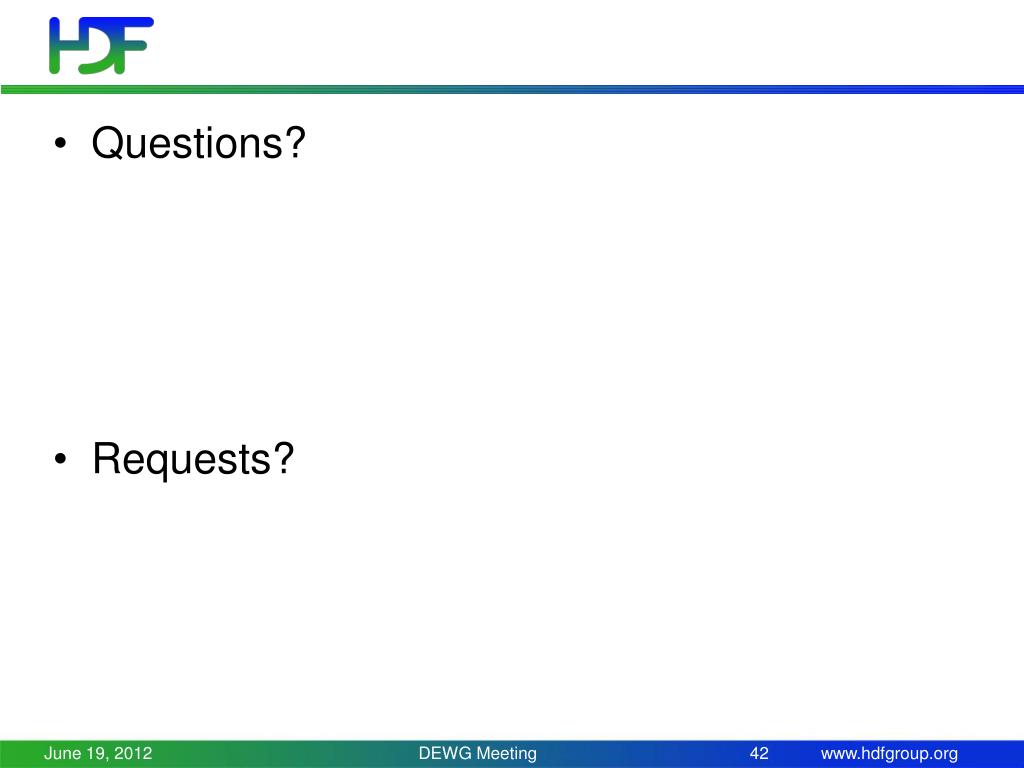 HDF

• Questions?

• Requests?

June 19, 2012 DEWG Meeting 42 www.hdfgroup.org